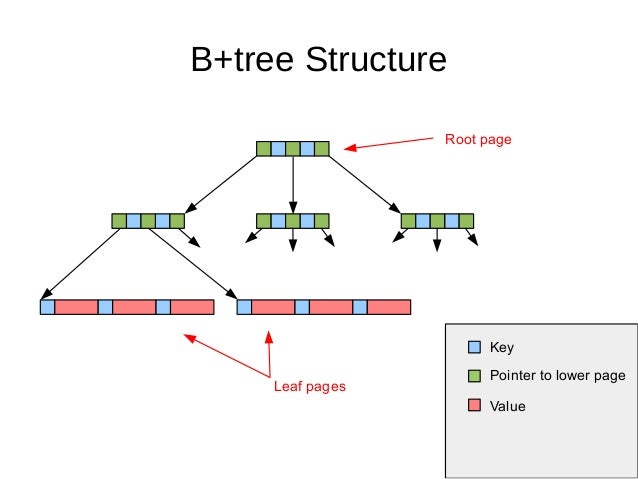 B+tree Structure

Root page

Leaf pages

Key

Pointer to lower page

Value